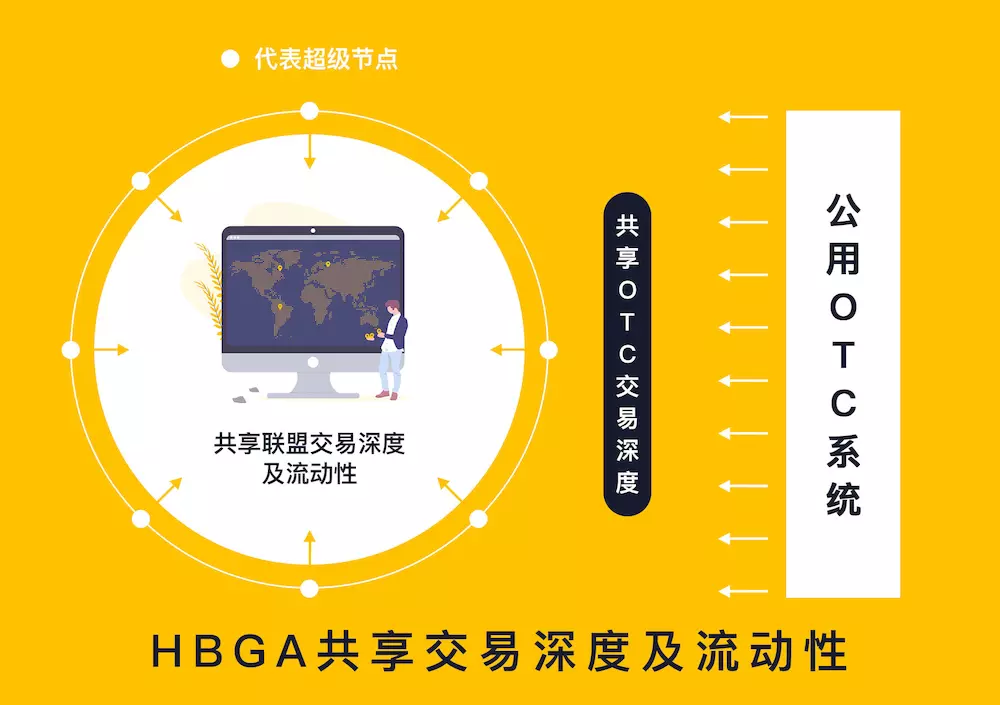 代表超级节点

共享联盟交易深度及流动性

共享OTC交易深度

公用OTC系统

HBGA共享交易深度及流动性